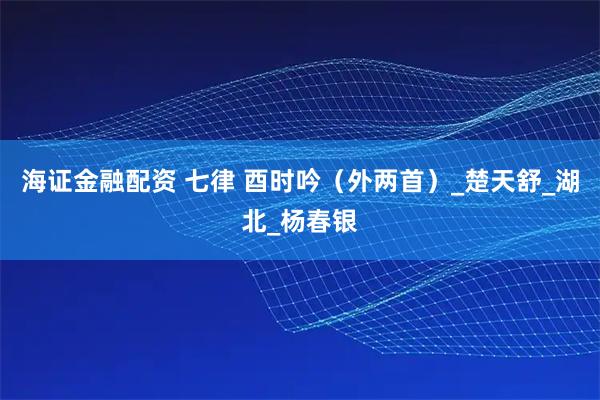 海证金融配资 七律 酉时吟（外两首）_楚天舒_湖北_杨春银